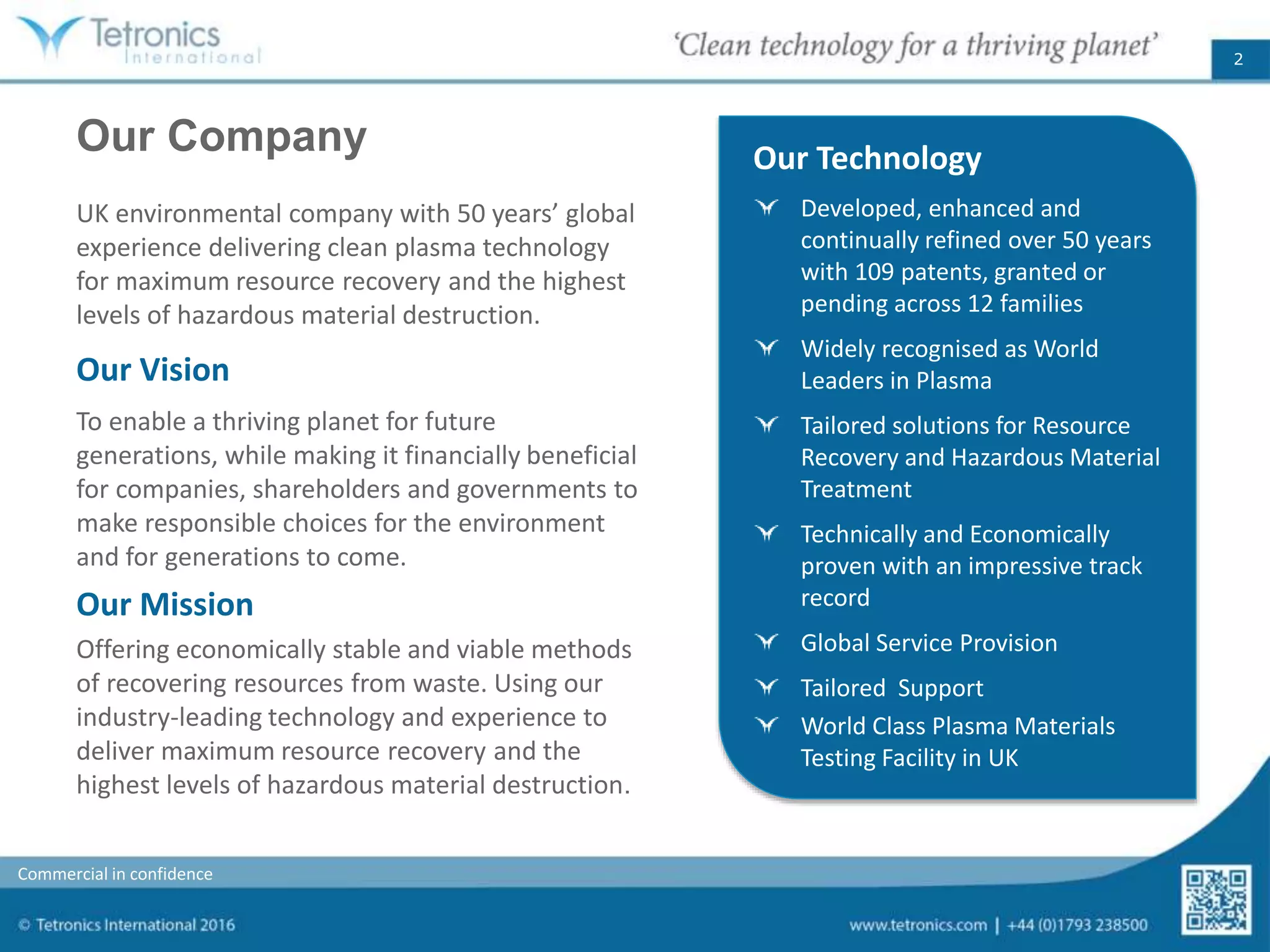 Tetronics International

'Clean technology for a thriving planet'

2

Our Company

UK environmental company with 50 years' global experience delivering clean plasma technology for maximum resource recovery and the highest levels of hazardous material destruction.

Our Vision

To enable a thriving planet for future generations, while making it financially beneficial for companies, shareholders and governments to make responsible choices for the environment and for generations to come.

Our Mission

Offering economically stable and viable methods of recovering resources from waste. Using our industry-leading technology and experience to deliver maximum resource recovery and the highest levels of hazardous material destruction.

Our Technology

Developed, enhanced and continually refined over 50 years with 109 patents, granted or pending across 12 families

Widely recognised as World Leaders in Plasma

Tailored solutions for Resource Recovery and Hazardous Material Treatment

Technically and Economically proven with an impressive track record

Global Service Provision

Tailored Support

World Class Plasma Materials Testing Facility in UK

Commercial in confidence

© Tetronics International 2016

www.tetronics.com | +44 (0)1793 238500